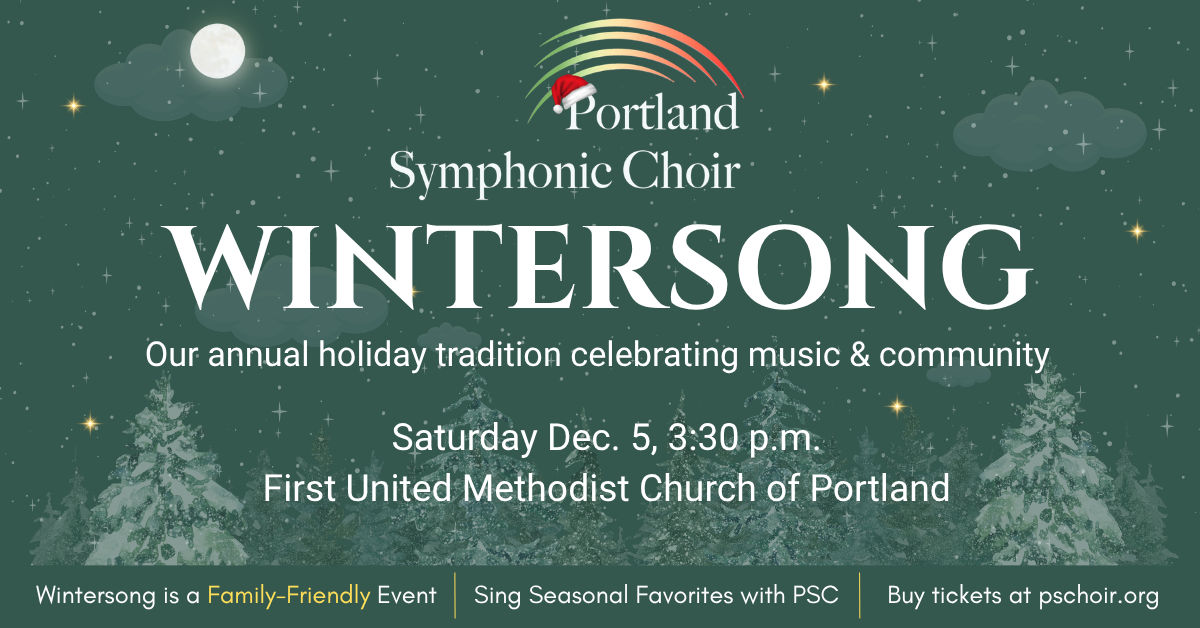 Portland
Symphonic Choir

WINTERSONG

Our annual holiday tradition celebrating music & community

Saturday Dec. 5, 3:30 p.m.
First United Methodist Church of Portland

Wintersong is a Family-Friendly Event

Sing Seasonal Favorites with PSC

Buy tickets at pschoir.org